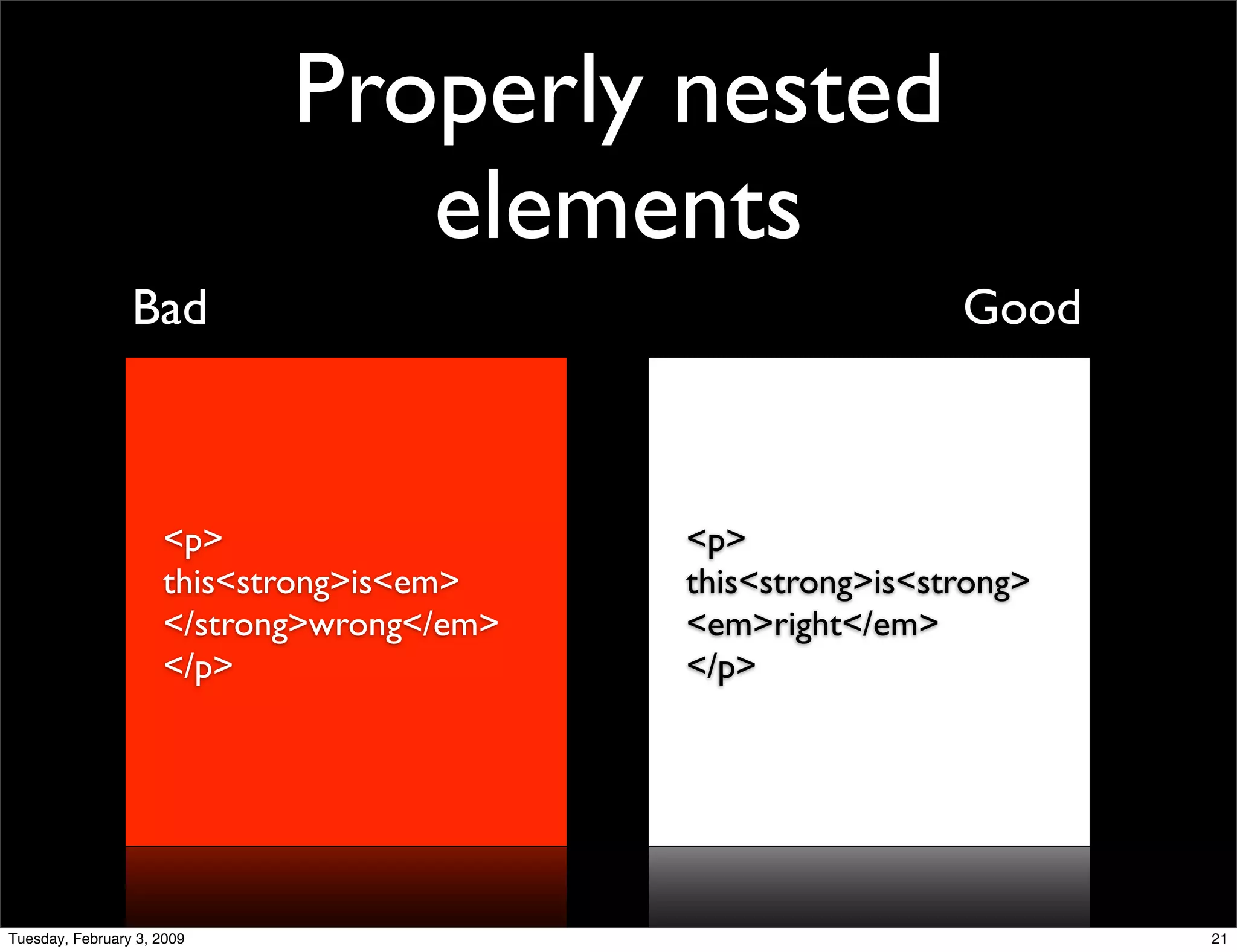 Properly nested elements

Bad

<p>
this<strong>is<em>
</strong>wrong</em>
</p>

Good

<p>
this<strong>is<strong>
<em>right</em>
</p>

Tuesday, February 3, 2009

21